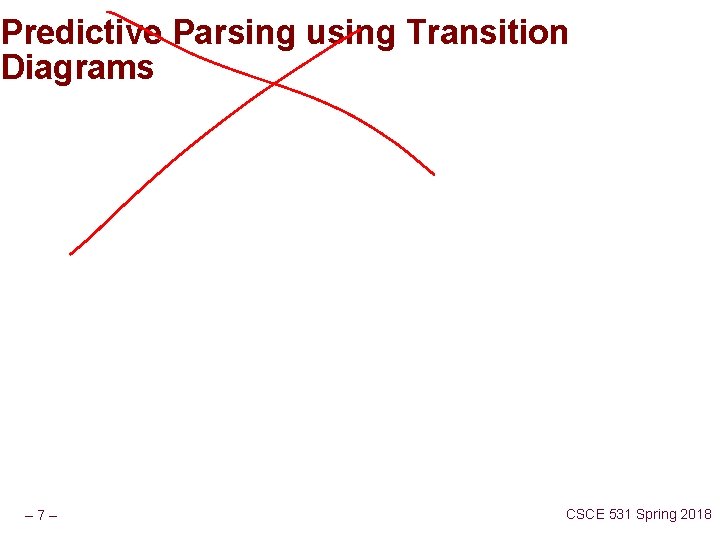 Predictive Parsing using Transition Diagrams

– 7 –

CSCE 531 Spring 2018